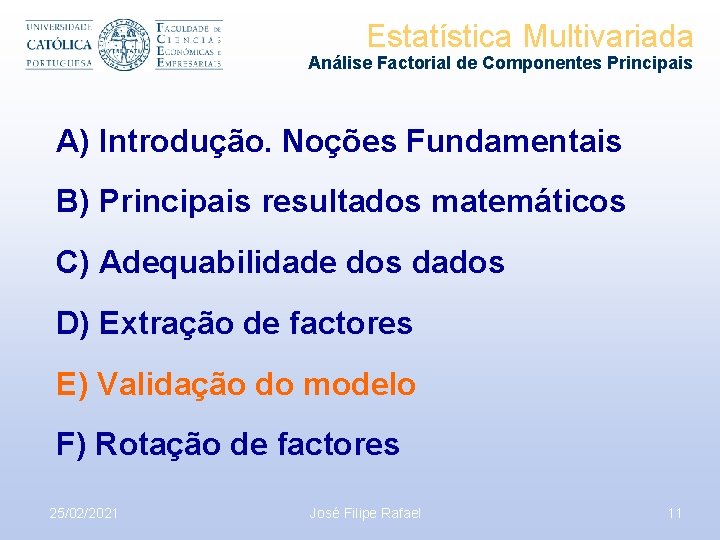 UNIVERSIDADE CATÓLICA PORTUGUESA

FACULDADE DE CIÊNCIAS ECONÓMICAS E EMPRESARIAIS

Estatística Multivariada
Análise Factorial de Componentes Principais

A) Introdução. Noções Fundamentais

B) Principais resultados matemáticos

C) Adequabilidade dos dados

D) Extração de factores

E) Validação do modelo

F) Rotação de factores

25/02/2021 José Filipe Rafael 11